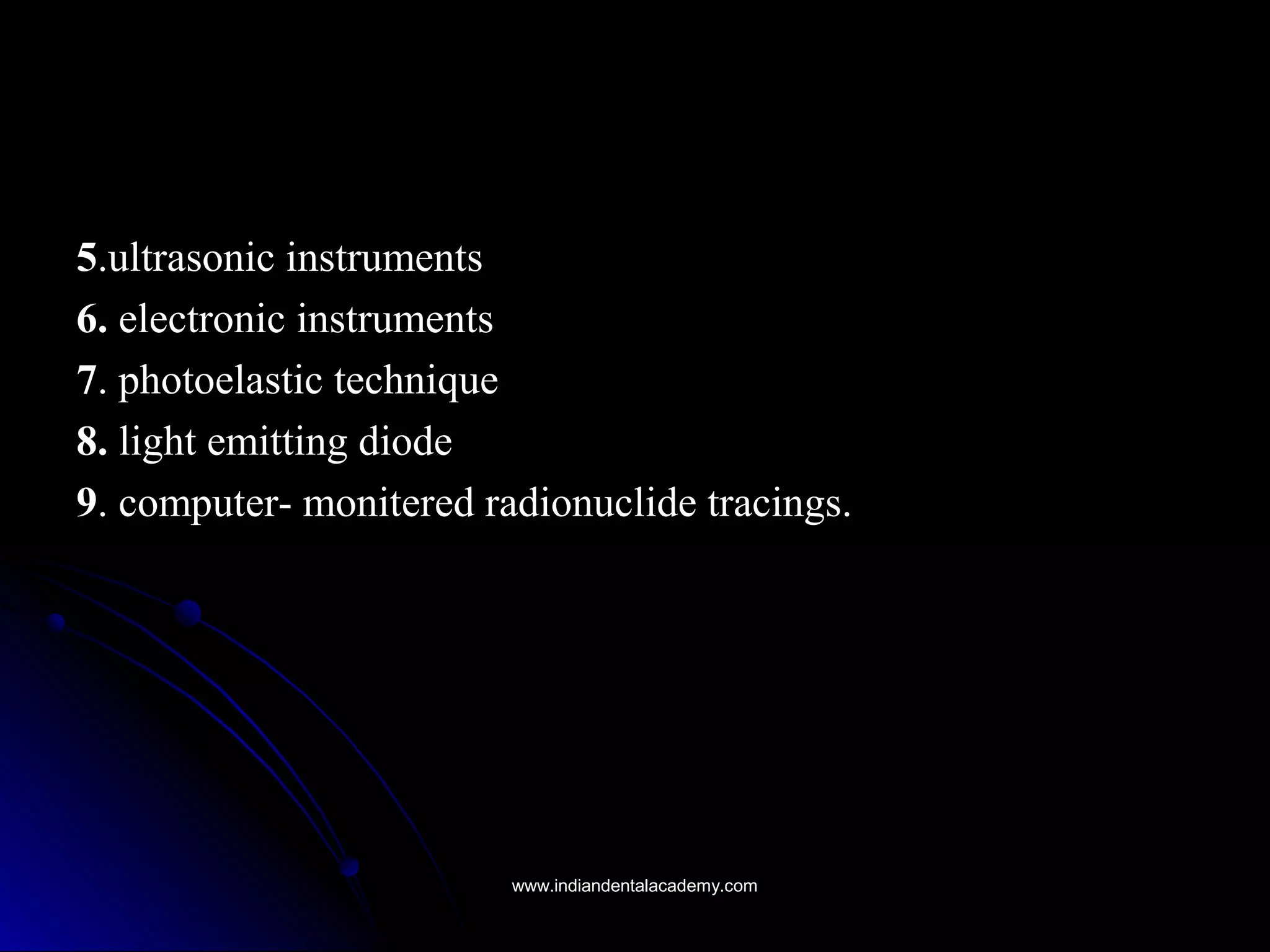 5.ultrasonic instruments
6. electronic instruments
7. photoelastic technique
8. light emitting diode
9. computer- monitered radionuclide tracings.

www.indiandentalacademy.com